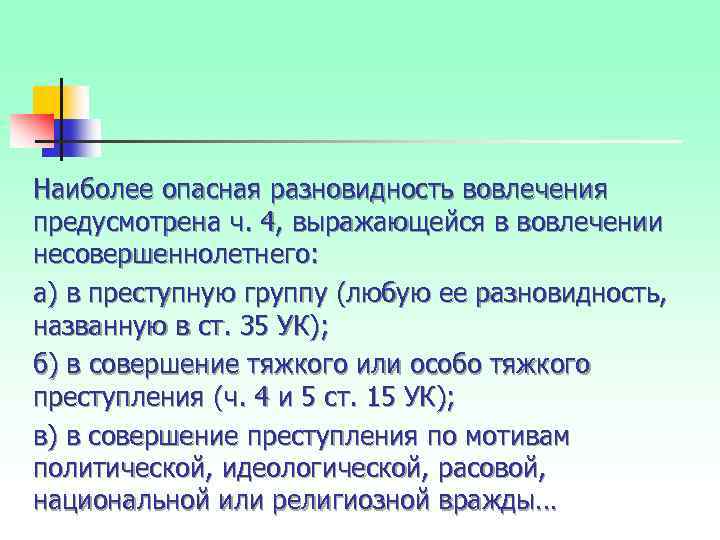 Наиболее опасная разновидность вовлечения предусмотрена ч. 4, выражающейся в вовлечении несовершеннолетнего:

а) в преступную группу (любую ее разновидность, названную в ст. 35 УК);

б) в совершение тяжкого или особо тяжкого преступления (ч. 4 и 5 ст. 15 УК);

в) в совершение преступления по мотивам политической, идеологической, расовой, национальной или религиозной вражды…